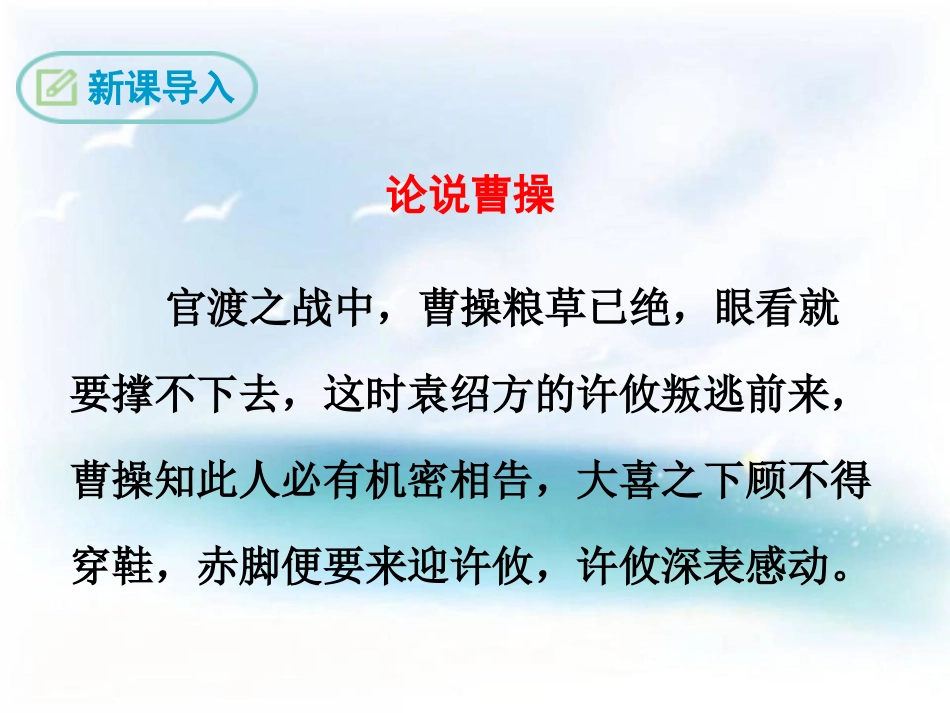 新课导入

论说曹操

官渡之战中，曹操粮草已绝，眼看就要撑不下去，这时袁绍方的许攸叛逃前来，曹操知此人必有机密相告，大喜之下顾不得穿鞋，赤脚便要来迎许攸，许攸深表感动。